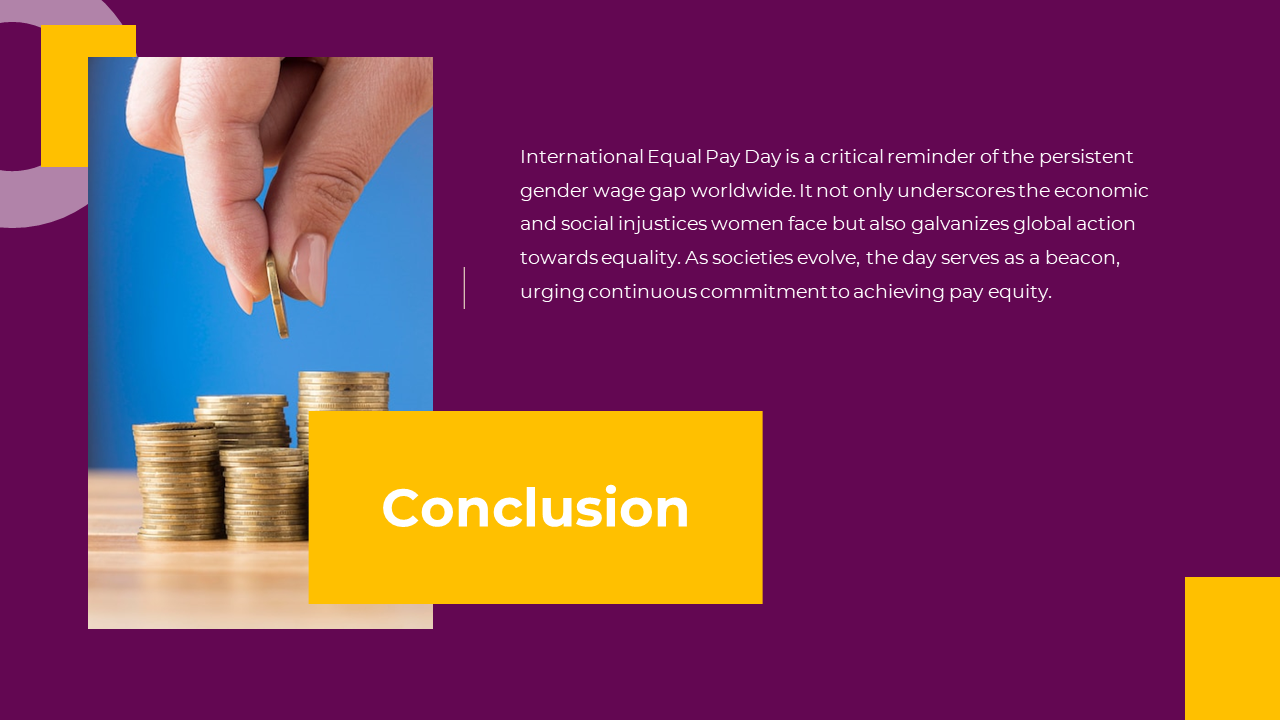 International Equal Pay Day is a critical reminder of the persistent gender wage gap worldwide. It not only underscores the economic and social injustices women face but also galvanizes global action towards equality. As societies evolve, the day serves as a beacon, urging continuous commitment to achieving pay equity.

Conclusion